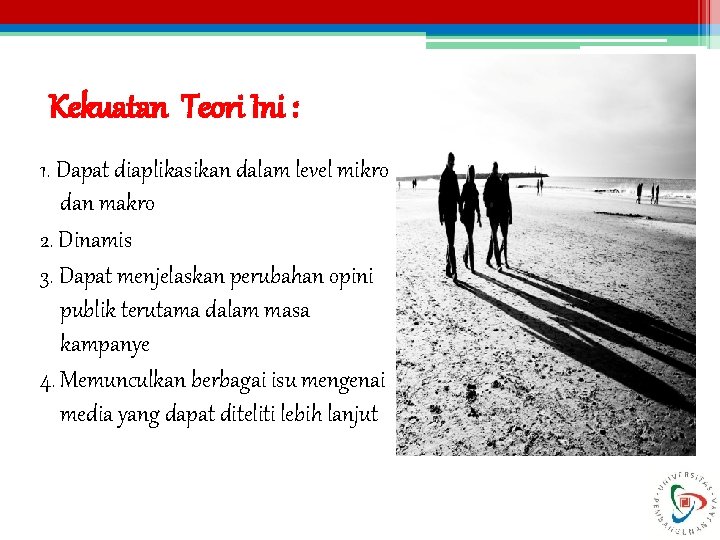 Kekuatan Teori Ini :

1. Dapat diaplikasikan dalam level mikro dan makro

2. Dinamis

3. Dapat menjelaskan perubahan opini publik terutama dalam masa kampanye

4. Memunculkan berbagai isu mengenai media yang dapat diteliti lebih lanjut

UNIVERSITAS PEMBANGUNAN JAYA